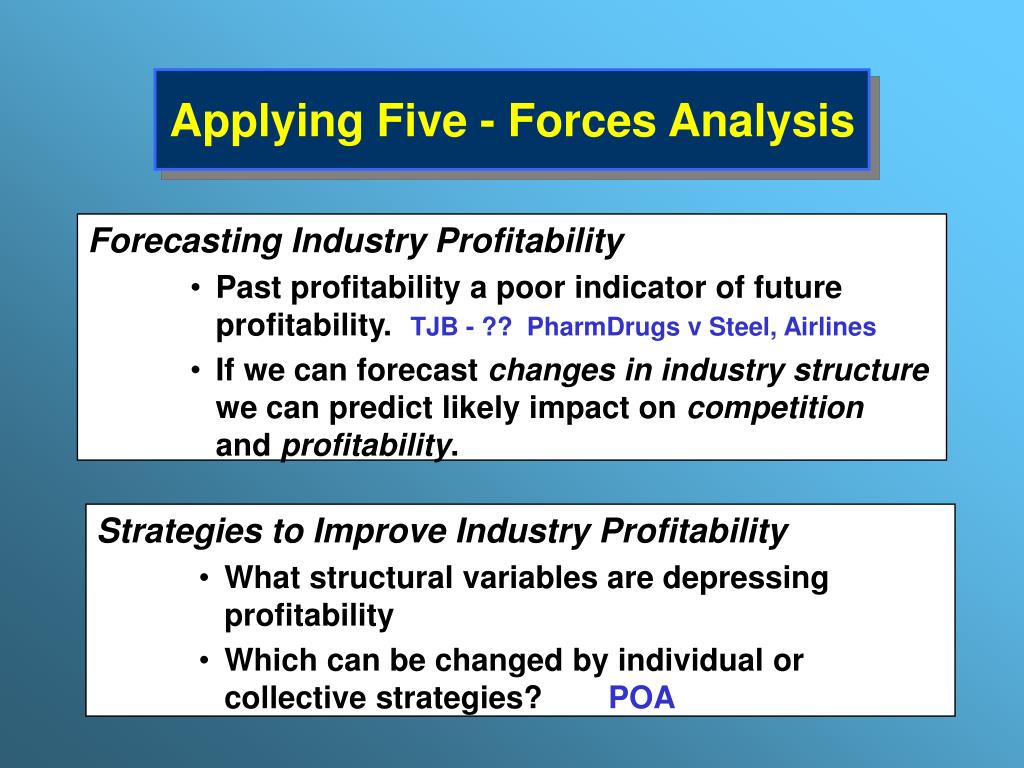 Applying Five - Forces Analysis

Forecasting Industry Profitability

• Past profitability a poor indicator of future profitability. TJB - ?? PharmDrugs v Steel, Airlines

• If we can forecast changes in industry structure we can predict likely impact on competition and profitability.

Strategies to Improve Industry Profitability

• What structural variables are depressing profitability

• Which can be changed by individual or collective strategies? POA